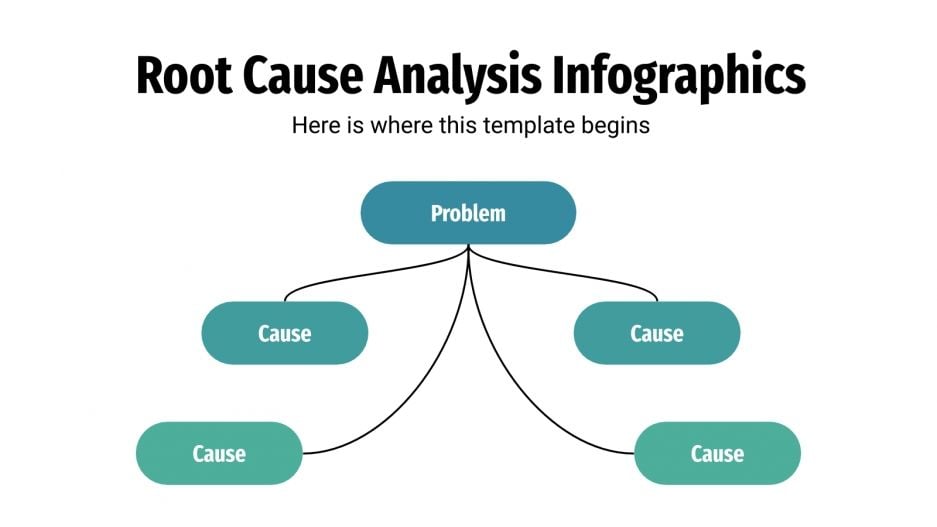 Root Cause Analysis Infographics

Here is where this template begins

Problem

Cause

Cause

Cause

Cause